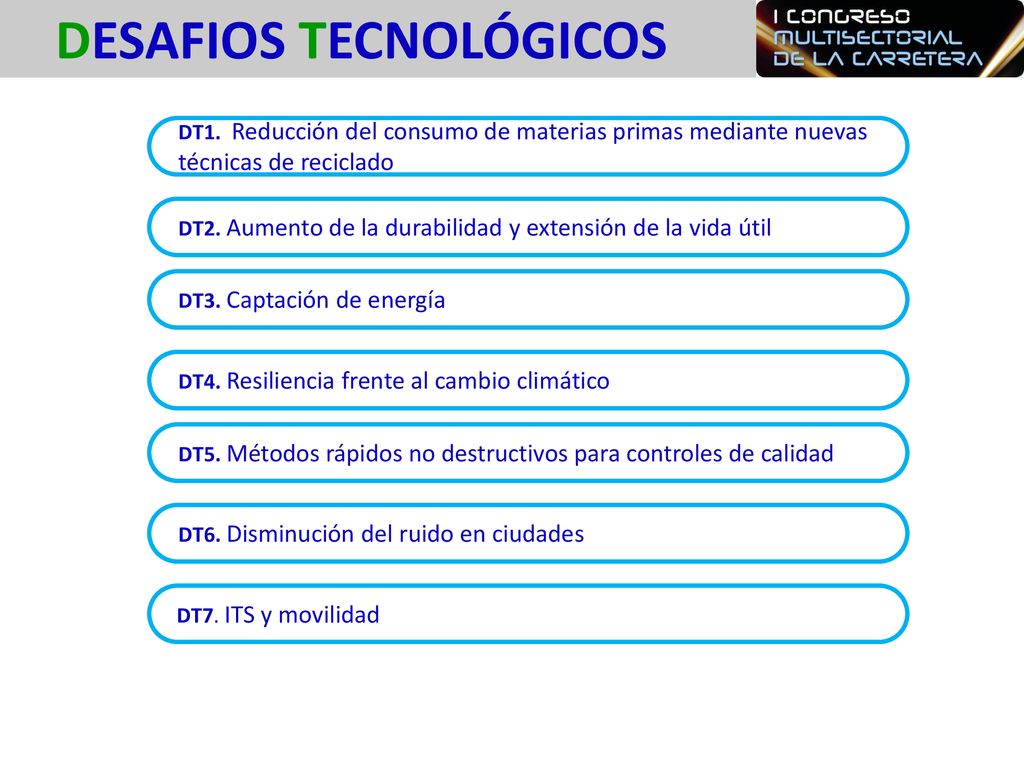 DESAFIOS TECNOLÓGICOS

I CONGRESO MULTISECTORIAL DE LA CARRETERA

DT1. Reducción del consumo de materias primas mediante nuevas técnicas de reciclado

DT2. Aumento de la durabilidad y extensión de la vida útil

DT3. Captación de energía

DT4. Resiliencia frente al cambio climático

DT5. Métodos rápidos no destructivos para controles de calidad

DT6. Disminución del ruido en ciudades

DT7. ITS y movilidad